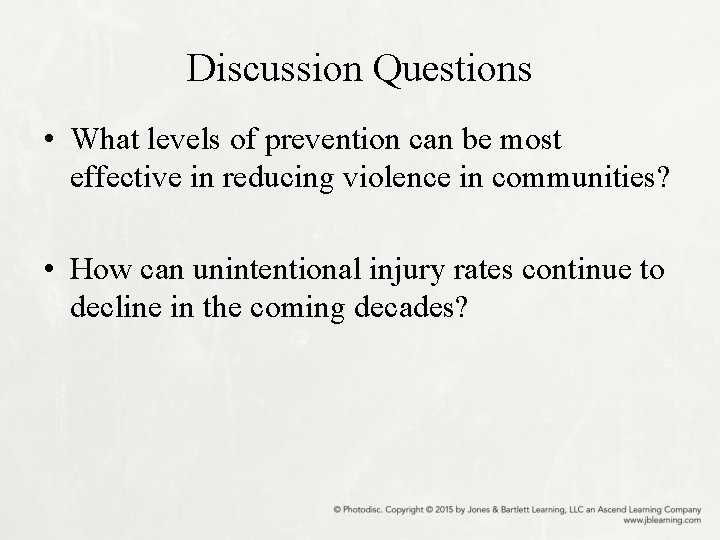 Discussion Questions

• What levels of prevention can be most effective in reducing violence in communities?

• How can unintentional injury rates continue to decline in the coming decades?

© Photodisc. Copyright © 2015 by Jones & Bartlett Learning, LLC an Ascend Learning Company
www.jblearning.com